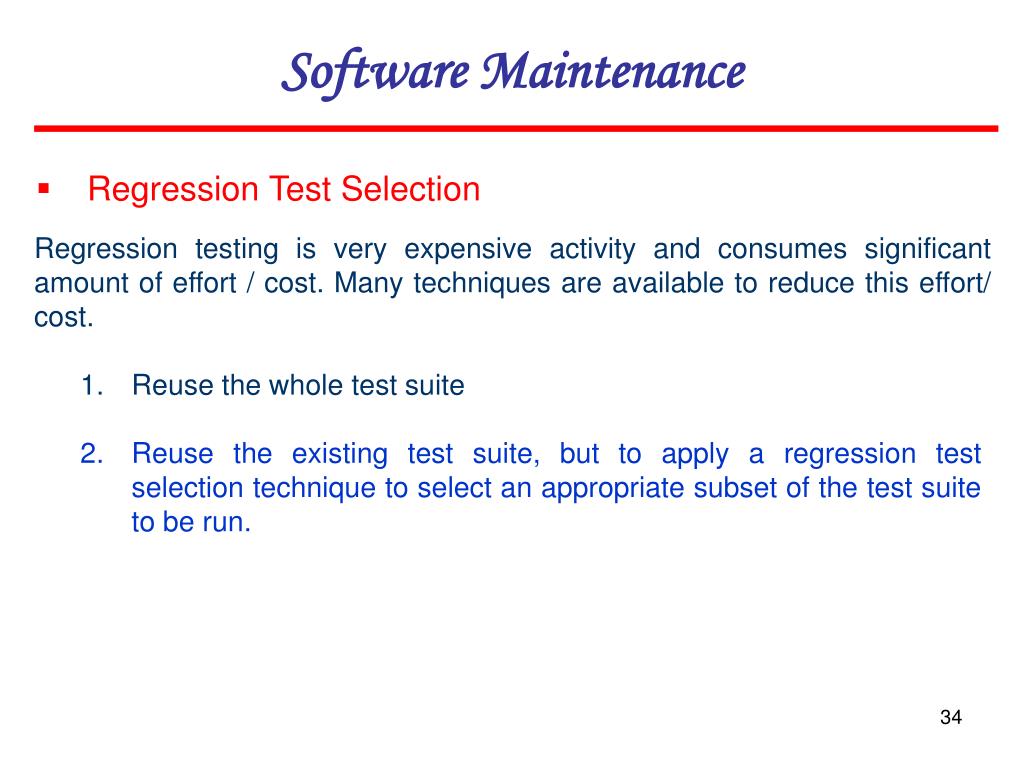 Software Maintenance

▪ Regression Test Selection

Regression testing is very expensive activity and consumes significant amount of effort / cost. Many techniques are available to reduce this effort/ cost.

1. Reuse the whole test suite

2. Reuse the existing test suite, but to apply a regression test selection technique to select an appropriate subset of the test suite to be run.

34